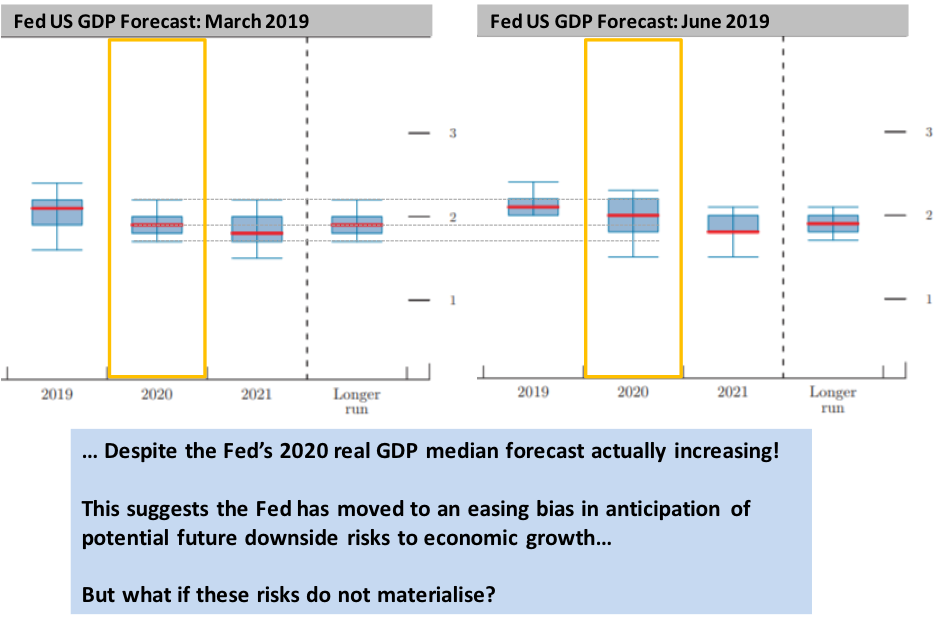 Fed US GDP Forecast: March 2019

3
2
1

2019
2020
2021
Longer run

Fed US GDP Forecast: June 2019

3
2
1

2019
2020
2021
Longer run

… Despite the Fed's 2020 real GDP median forecast actually increasing!

This suggests the Fed has moved to an easing bias in anticipation of potential future downside risks to economic growth…

But what if these risks do not materialise?